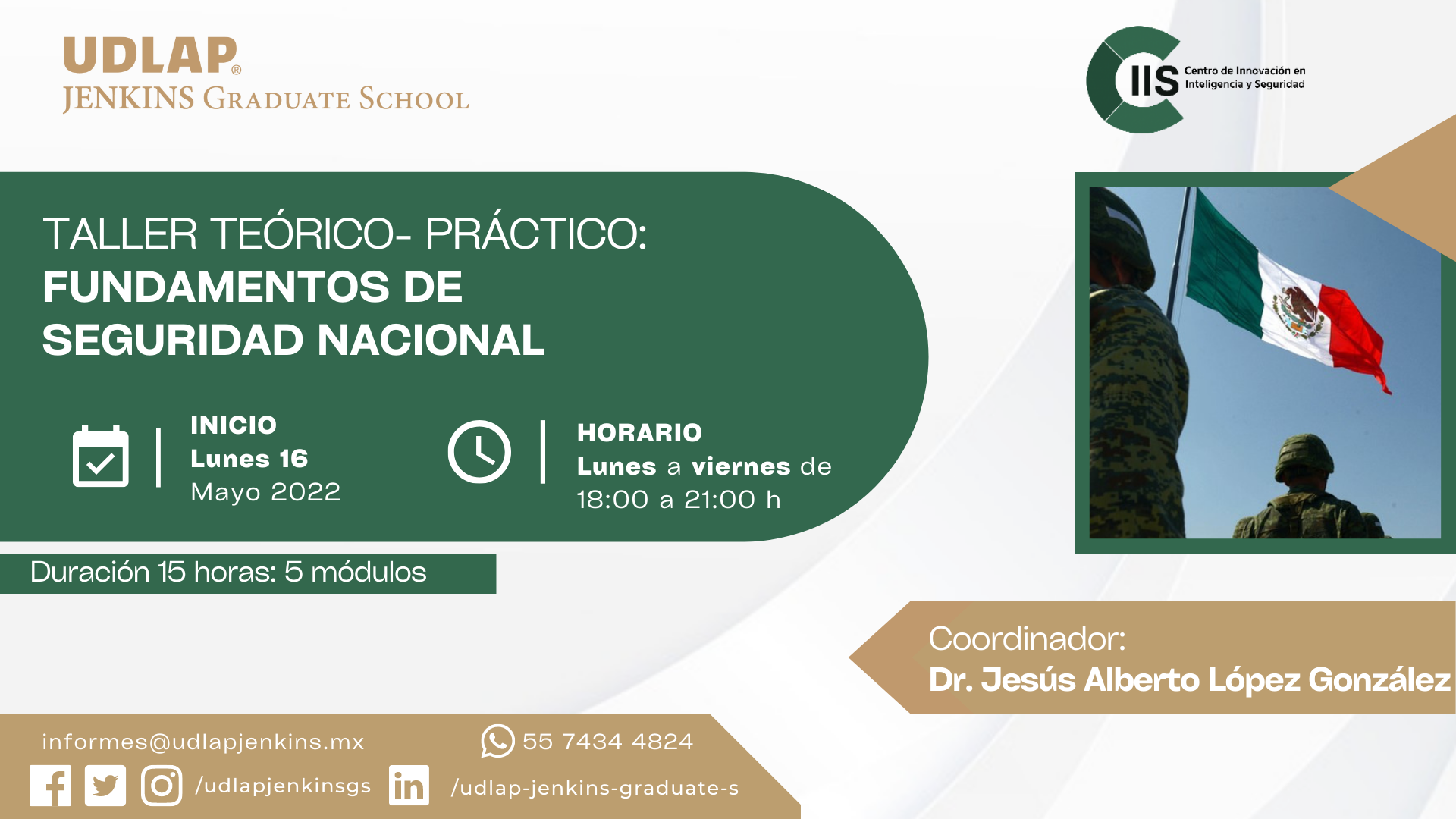 UDLAP®
JENKINS GRADUATE SCHOOL

CIIS Centro de Innovación en Inteligencia y Seguridad

TALLER TEÓRICO- PRÁCTICO:
FUNDAMENTOS DE SEGURIDAD NACIONAL

INICIO
Lunes 16
Mayo 2022

HORARIO
Lunes a viernes de
18:00 a 21:00 h

Duración 15 horas: 5 módulos

Coordinador:
Dr. Jesús Alberto López González

informes@udlapjenkins.mx
55 7434 4824
/udlapjenkinsgs
/udlap-jenkins-graduate-s